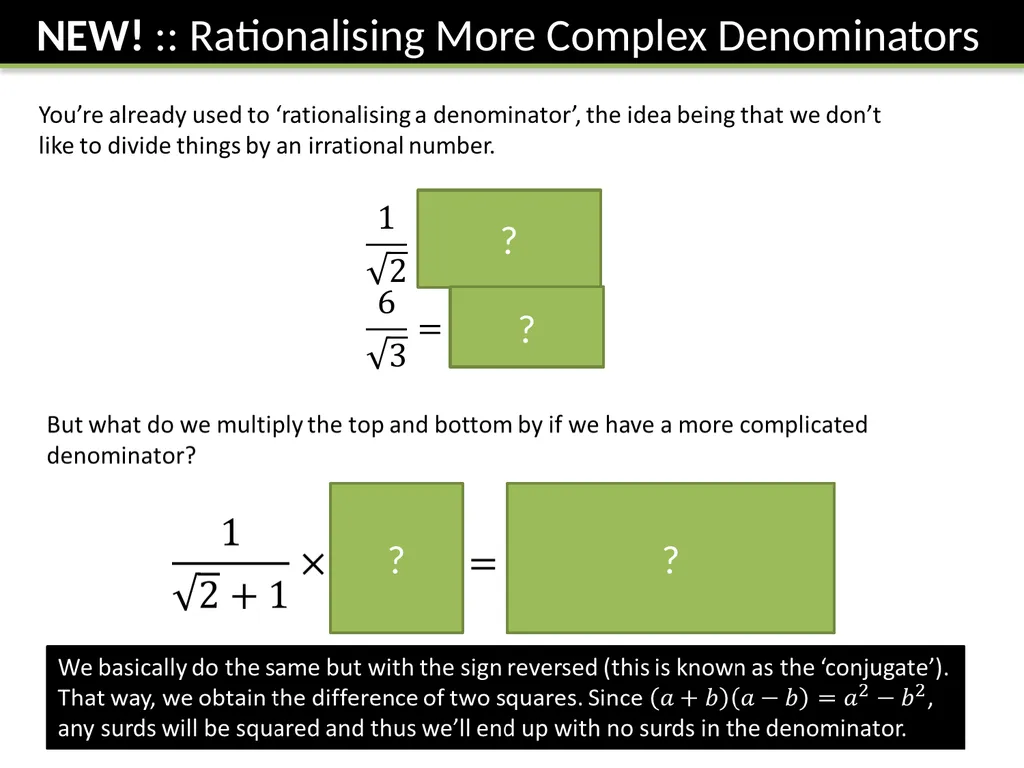 NEW! :: Rationalising More Complex Denominators

You're already used to 'rationalising a denominator', the idea being that we don't like to divide things by an irrational number.

$\frac{1}{\sqrt{2}}$ ?

$\frac{6}{\sqrt{3}} =$ ?

But what do we multiply the top and bottom by if we have a more complicated denominator?

$\frac{1}{\sqrt{2}+1} \times$ ? $=$ ?

We basically do the same but with the sign reversed (this is known as the 'conjugate'). That way, we obtain the difference of two squares. Since $(a+b)(a-b) = a^2 - b^2$, any surds will be squared and thus we'll end up with no surds in the denominator.